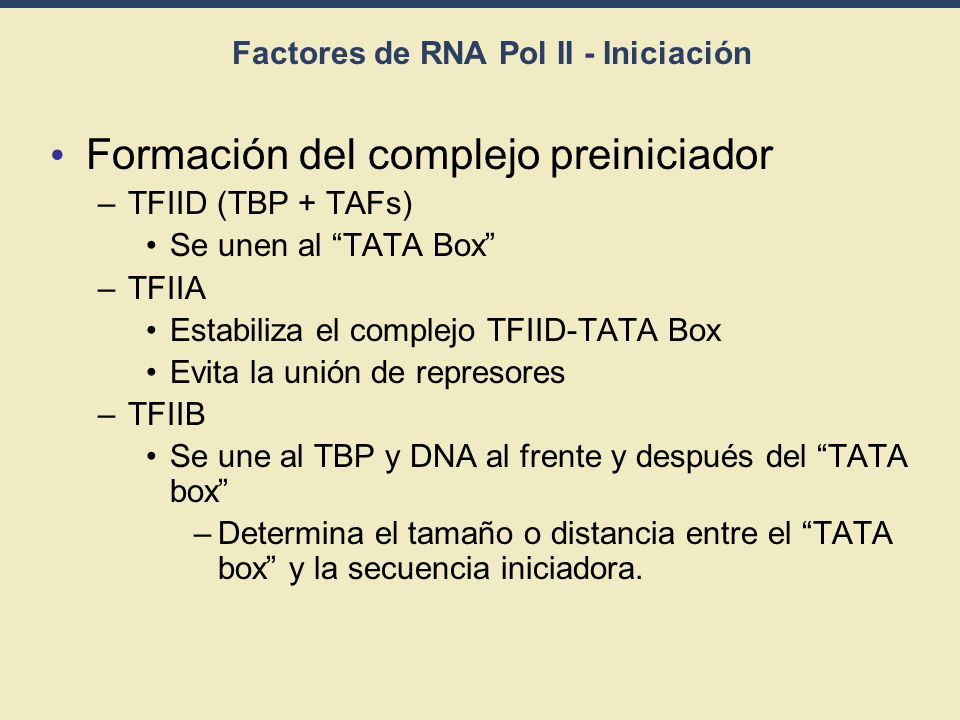 Factores de RNA Pol II - Iniciación

• Formación del complejo preiniciador
– TFIID (TBP + TAFs)
• Se unen al “TATA Box”
– TFIIA
• Estabiliza el complejo TFIID-TATA Box
• Evita la unión de represores
– TFIIB
• Se une al TBP y DNA al frente y después del “TATA box”
– Determina el tamaño o distancia entre el “TATA box” y la secuencia iniciadora.